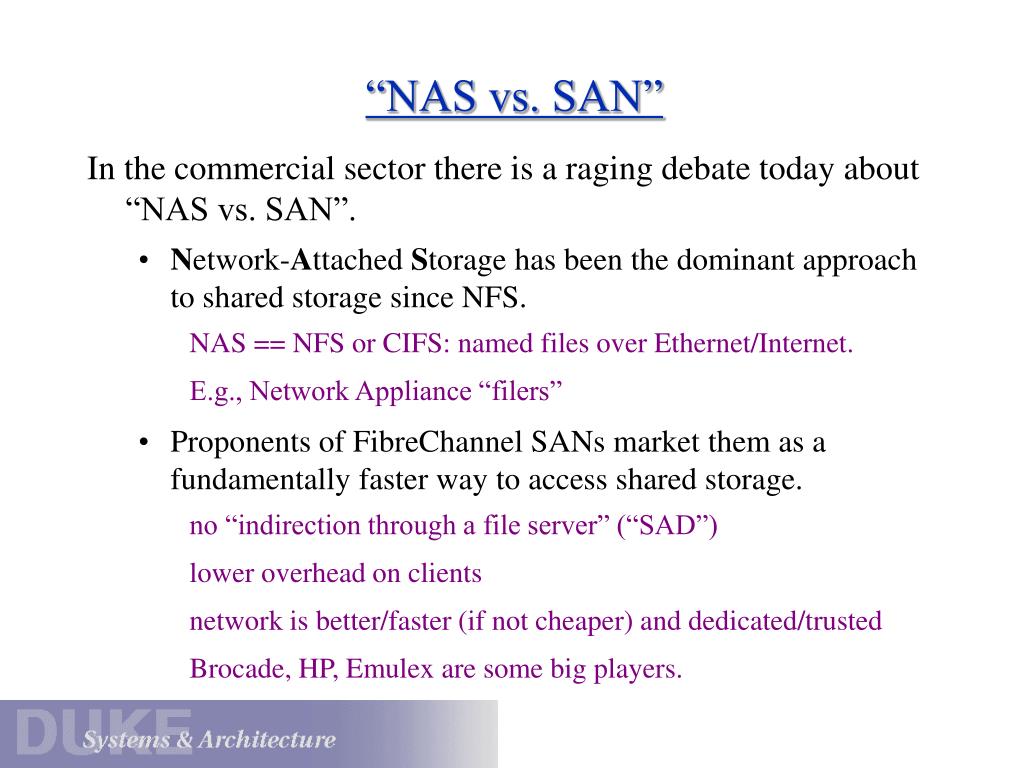 “NAS vs. SAN”

In the commercial sector there is a raging debate today about “NAS vs. SAN”.

• Network-Attached Storage has been the dominant approach to shared storage since NFS.

NAS == NFS or CIFS: named files over Ethernet/Internet.

E.g., Network Appliance “filers”

• Proponents of FibreChannel SANs market them as a fundamentally faster way to access shared storage.

no “indirection through a file server” (“SAD”)

lower overhead on clients

network is better/faster (if not cheaper) and dedicated/trusted

Brocade, HP, Emulex are some big players.

DUKE Systems & Architecture